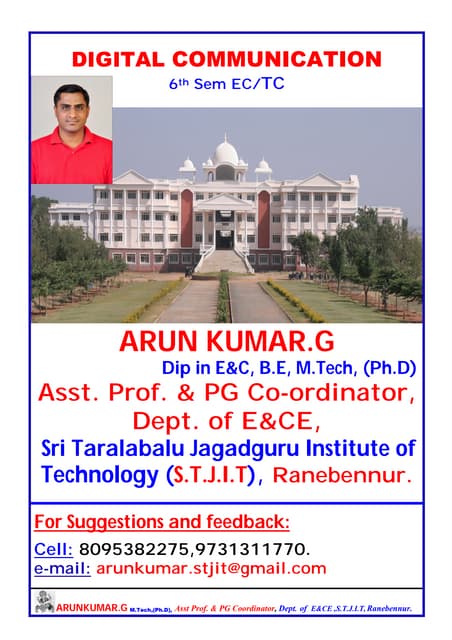 DIGITAL COMMUNICATION
6th Sem EC/TC

ARUN KUMAR.G
Dip in E&C, B.E, M.Tech, (Ph.D)
Asst. Prof. & PG Co-ordinator,
Dept. of E&CE,
Sri Taralabalu Jagadguru Institute of Technology (S.T.J.I.T), Ranebennur.

For Suggestions and feedback:
Cell: 8095382275,9731311770.
e-mail: arunkumar.stjit@gmail.com

ARUNKUMAR.G M.Tech,(Ph.D), Asst Prof. & PG Coordinator, Dept. of E&CE ,S.T.J.I.T, Ranebennur.